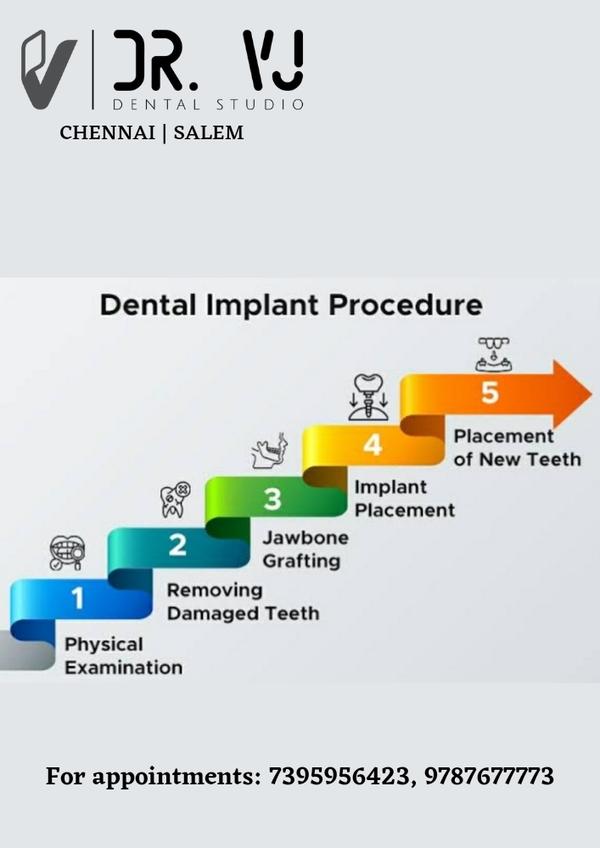 DR. VJ
DENTAL STUDIO
CHENNAI | SALEM

Dental Implant Procedure

1
Physical Examination

2
Removing Damaged Teeth

3
Jawbone Grafting

4
Implant Placement

5
Placement of New Teeth

For appointments: 7395956423, 9787677773